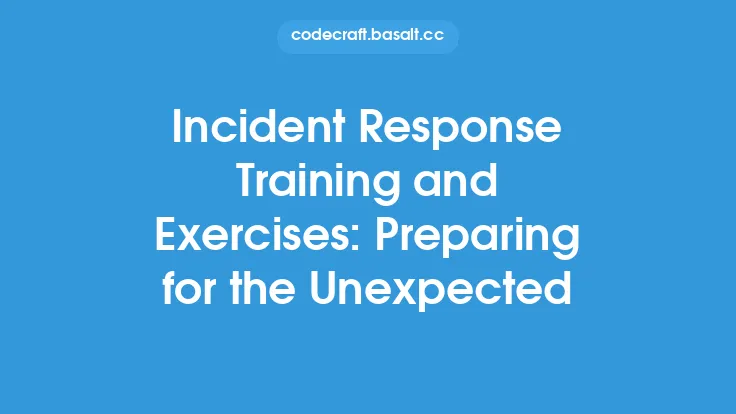 codecraft.basalt.cc

Incident Response Training and Exercises: Preparing for the Unexpected